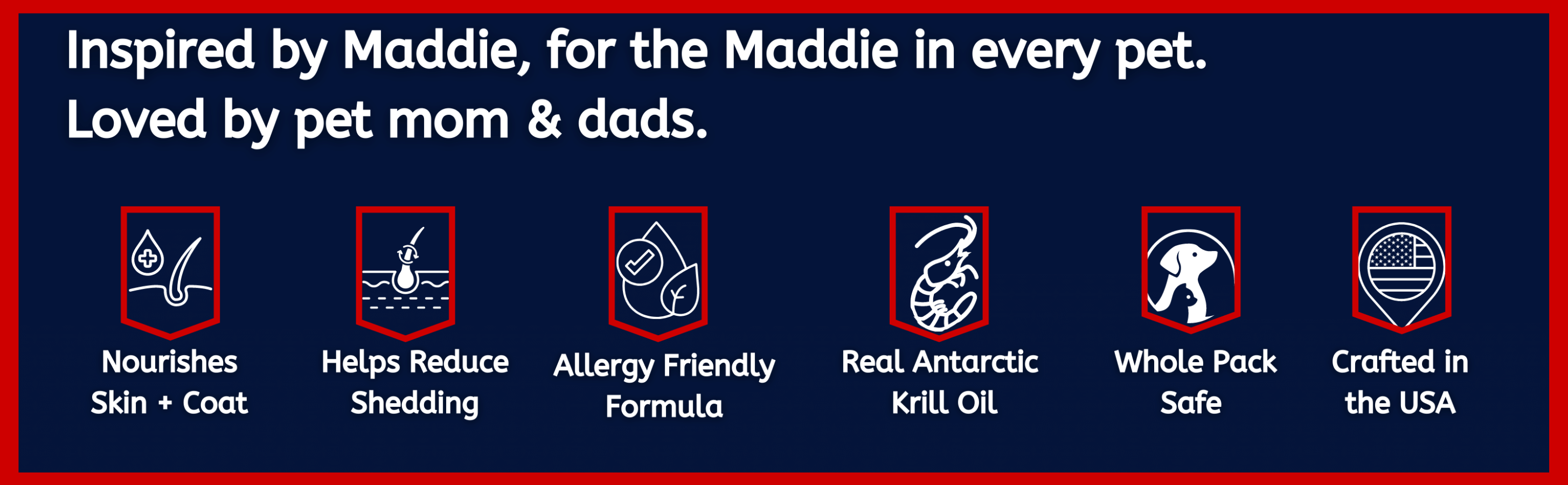 Inspired by Maddie, for the Maddie in every pet.
Loved by pet mom & dads.

Nourishes Skin + Coat

Helps Reduce Shedding

Allergy Friendly Formula

Real Antarctic Krill Oil

Whole Pack Safe

Crafted in the USA